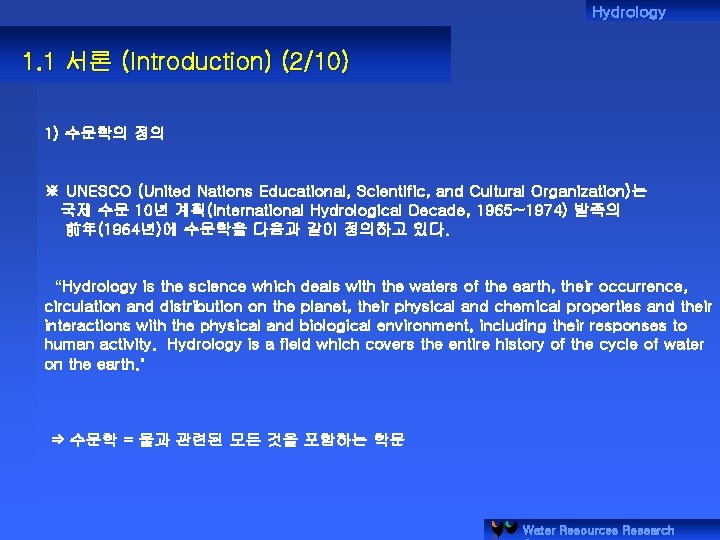 Hydrology

1.1 서론 (Introduction) (2/10)

1) 수문학의 정의

※ UNESCO (United Nations Educational, Scientific, and Cultural Organization)는 국제 수문 10년 계획(International Hydrological Decade, 1965~1974) 발족의 前年(1964년)에 수문학을 다음과 같이 정의하고 있다.

"Hydrology is the science which deals with the waters of the earth, their occurrence, circulation and distribution on the planet, their physical and chemical properties and their interactions with the physical and biological environment, including their responses to human activity. Hydrology is a field which covers the entire history of the cycle of water on the earth."

⇒ 수문학 = 물과 관련된 모든 것을 포함하는 학문

Water Resources Research